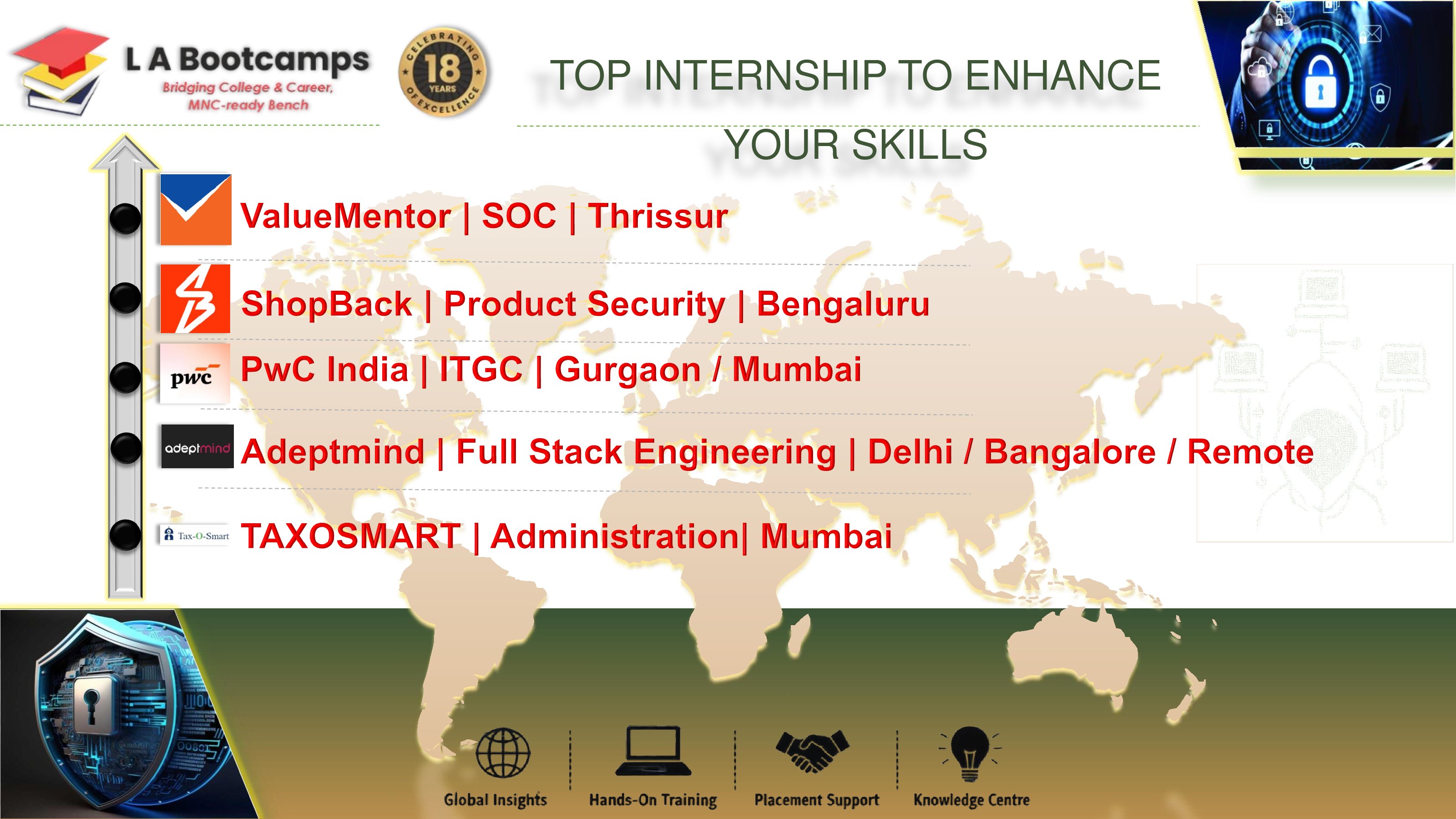 L A Bootcamps
Bridging College & Career, MNC-ready Bench

CELEBRATING 18 YEARS OF EXCELLENCE

TOP INTERNSHIP TO ENHANCE YOUR SKILLS

ValueMentor | SOC | Thrissur

ShopBack | Product Security | Bengaluru

pwc
PwC India | ITGC | Gurgaon / Mumbai

adeptmind
Adeptmind | Full Stack Engineering | Delhi / Bangalore / Remote

Tax-O-Smart
TAXOSMART | Administration| Mumbai

Global Insights
Hands-On Training
Placement Support
Knowledge Centre